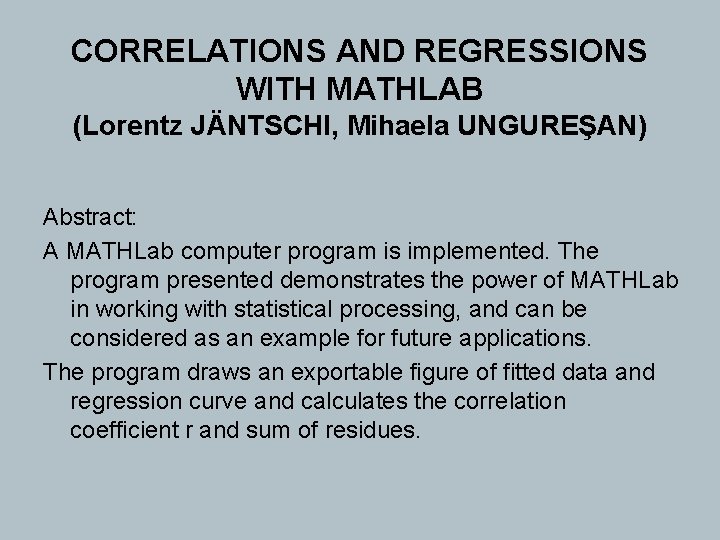 CORRELATIONS AND REGRESSIONS WITH MATHLAB
(Lorentz JÄNTSCHI, Mihaela UNGUREŞAN)

Abstract:

A MATHLab computer program is implemented. The program presented demonstrates the power of MATHLab in working with statistical processing, and can be considered as an example for future applications.

The program draws an exportable figure of fitted data and regression curve and calculates the correlation coefficient r and sum of residues.